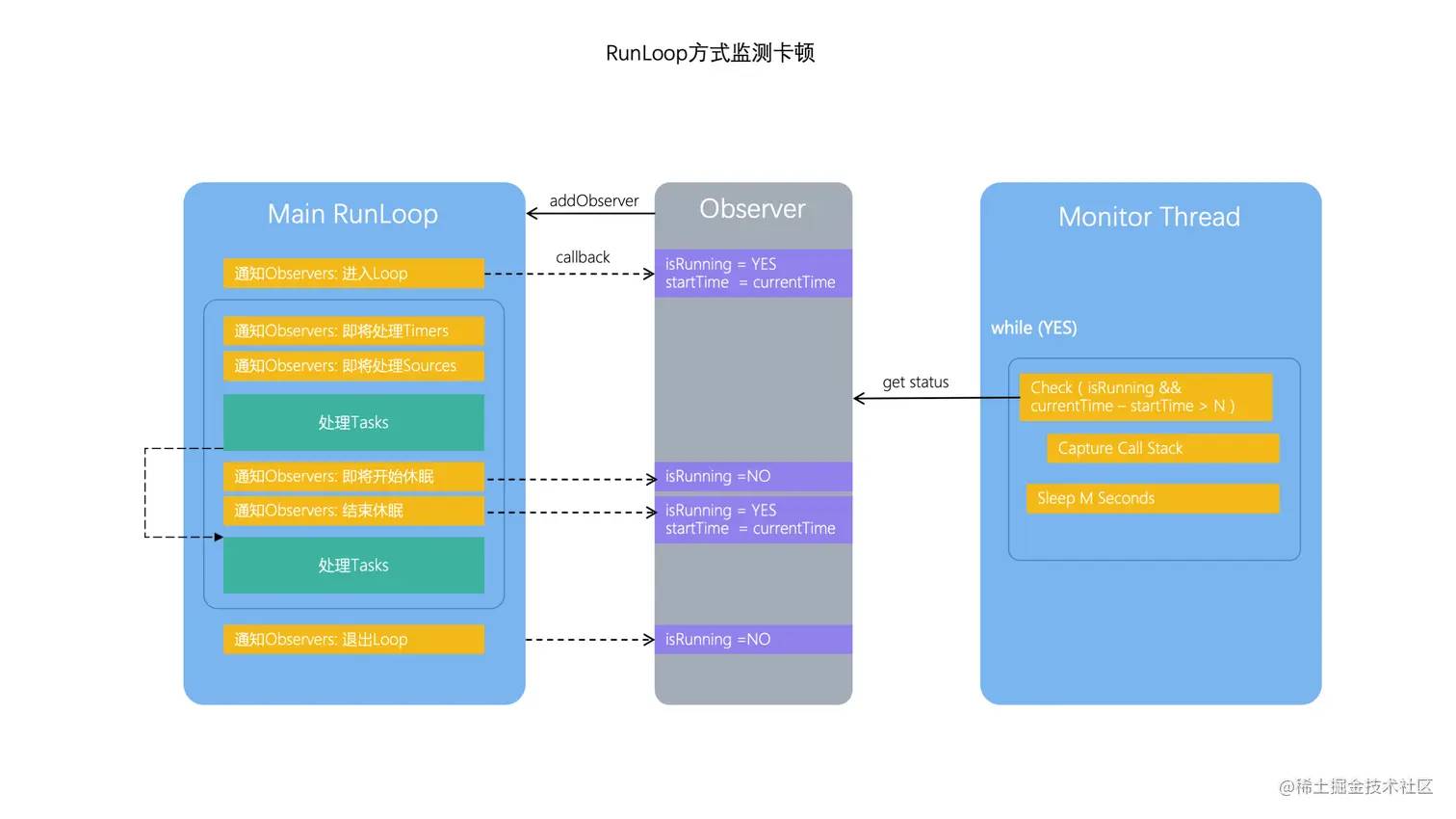 RunLoop方式监测卡顿

Main RunLoop

通知Observers: 进入Loop

通知Observers: 即将处理Timers

通知Observers: 即将处理Sources

处理Tasks

通知Observers: 即将开始休眠

通知Observers: 结束休眠

处理Tasks

通知Observers: 退出Loop

addObserver

callback

Observer

isRunning = YES
startTime = currentTime

isRunning =NO

isRunning = YES
startTime = currentTime

isRunning =NO

get status

Monitor Thread

while (YES)

Check ( isRunning &&
currentTime – startTime > N )

Capture Call Stack

Sleep M Seconds

@稀土掘金技术社区